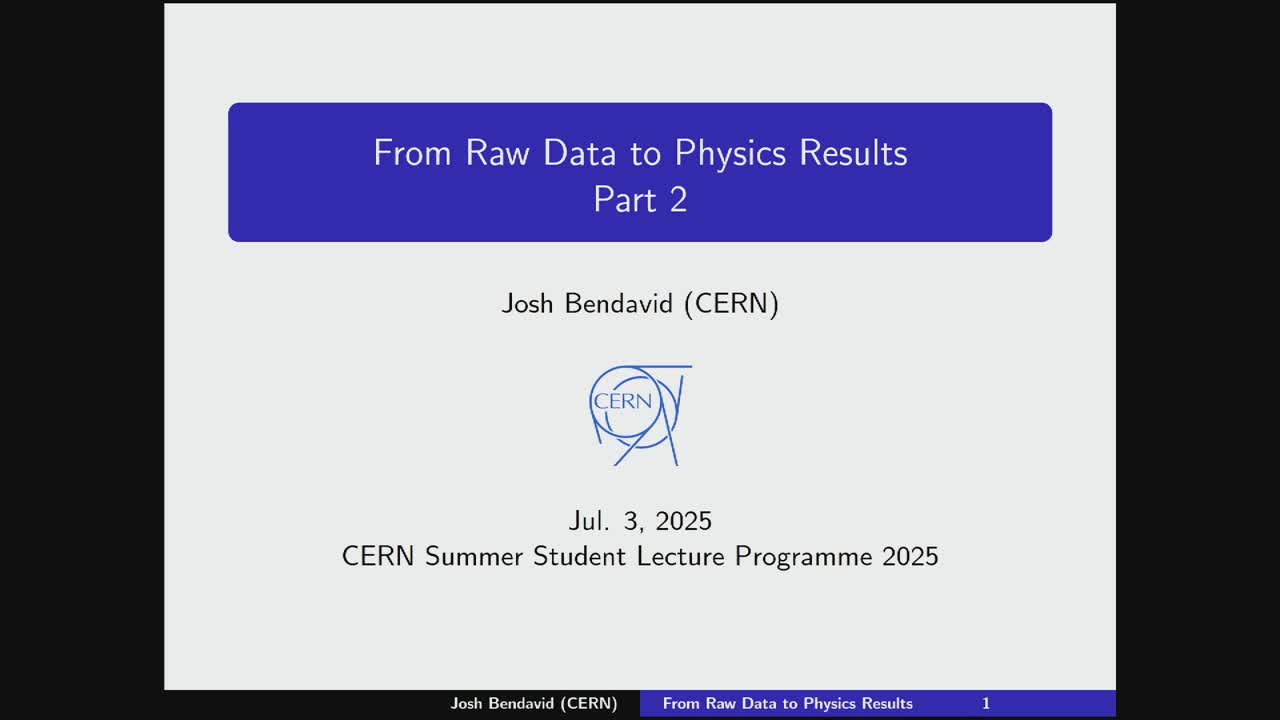 From Raw Data to Physics Results
Part 2

Josh Bendavid (CERN)

CERN

Jul. 3, 2025
CERN Summer Student Lecture Programme 2025

Josh Bendavid (CERN) From Raw Data to Physics Results 1